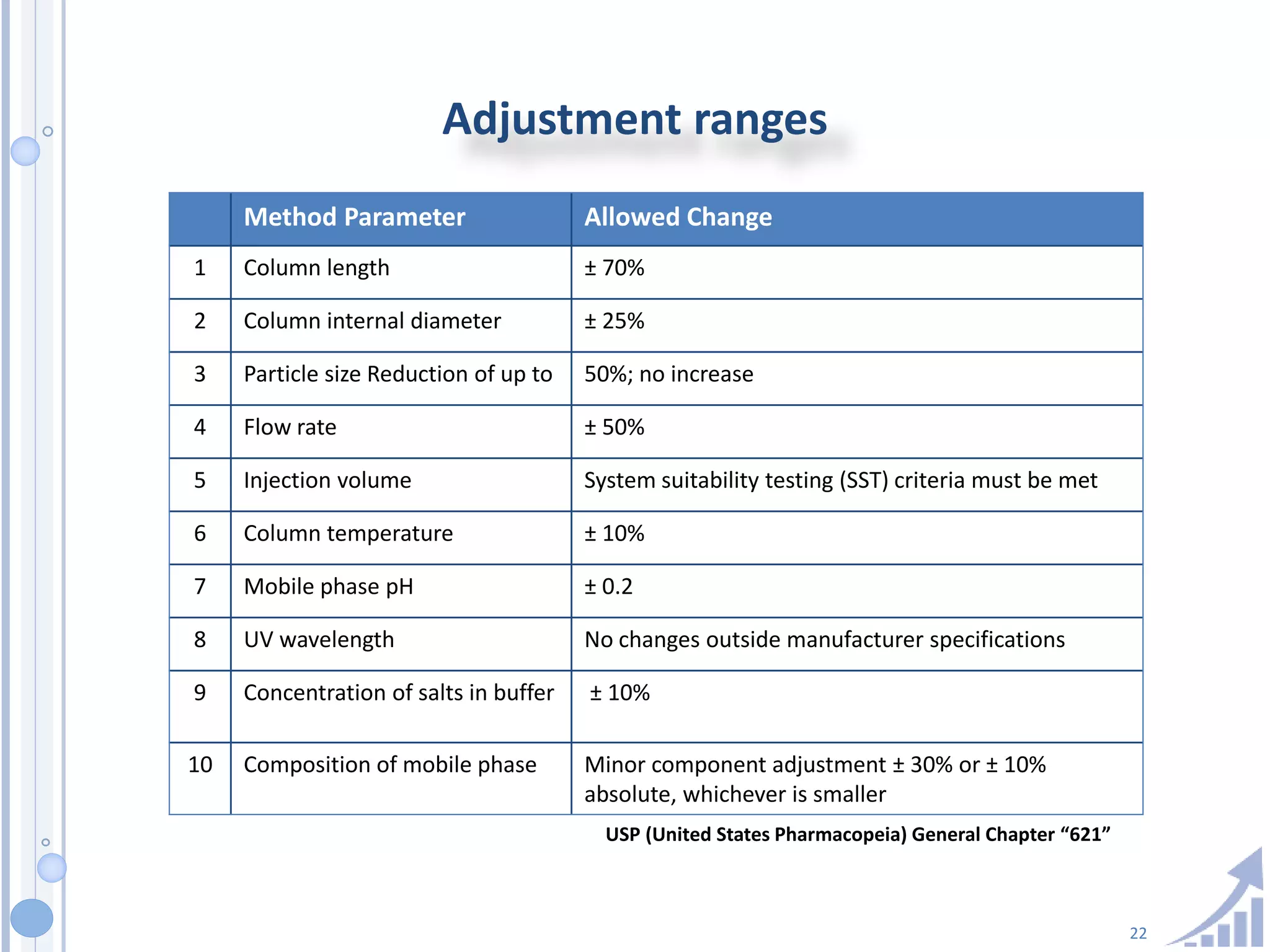 Adjustment ranges

| | Method Parameter | Allowed Change |
|---|---|---|
| 1 | Column length | ± 70% |
| 2 | Column internal diameter | ± 25% |
| 3 | Particle size Reduction of up to | 50%; no increase |
| 4 | Flow rate | ± 50% |
| 5 | Injection volume | System suitability testing (SST) criteria must be met |
| 6 | Column temperature | ± 10% |
| 7 | Mobile phase pH | ± 0.2 |
| 8 | UV wavelength | No changes outside manufacturer specifications |
| 9 | Concentration of salts in buffer | ± 10% |
| 10 | Composition of mobile phase | Minor component adjustment ± 30% or ± 10% absolute, whichever is smaller |

USP (United States Pharmacopeia) General Chapter “621”

22